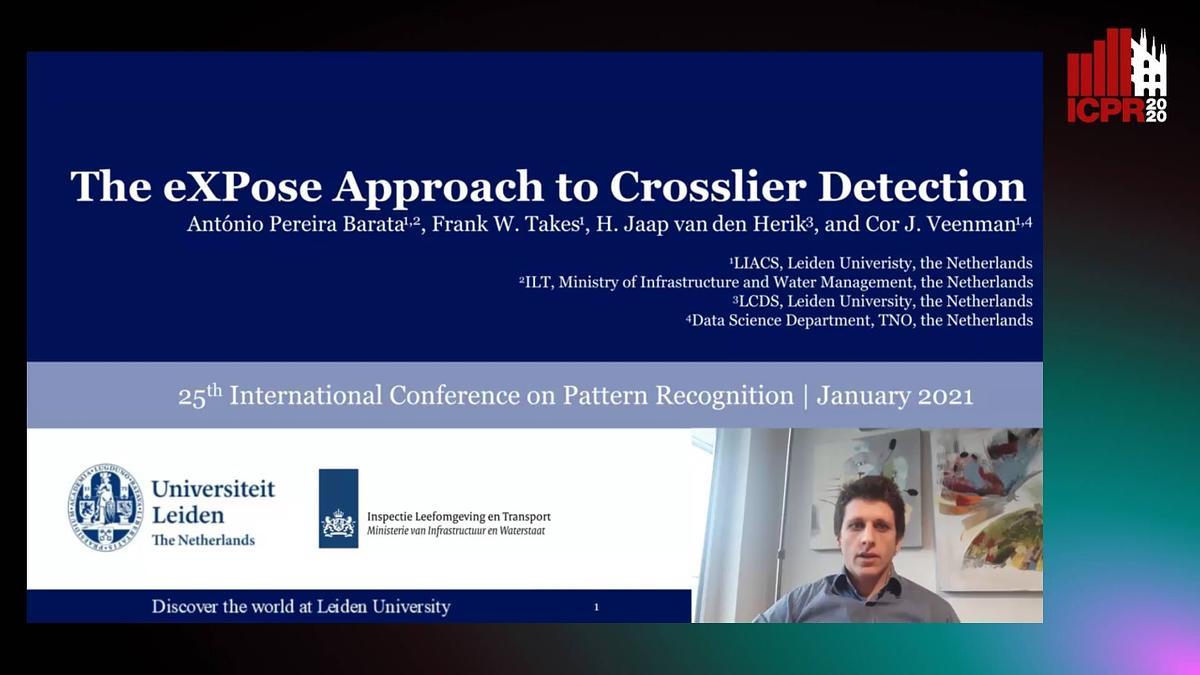 ICPR 2020

The eXPose Approach to Crosslier Detection

António Pereira Barata$^{1,2}$, Frank W. Takes$^{1}$, H. Jaap van den Herik$^{3}$, and Cor J. Veenman$^{1,4}$

$^{1}$LIACS, Leiden Univeristy, the Netherlands
$^{2}$ILT, Ministry of Infrastructure and Water Management, the Netherlands
$^{3}$LCDS, Leiden University, the Netherlands
$^{4}$Data Science Department, TNO, the Netherlands

25$^{th}$ International Conference on Pattern Recognition | January 2021

Universiteit Leiden
The Netherlands

Inspectie Leefomgeving en Transport
Ministerie van Infrastructuur en Waterstaat

Discover the world at Leiden University

1